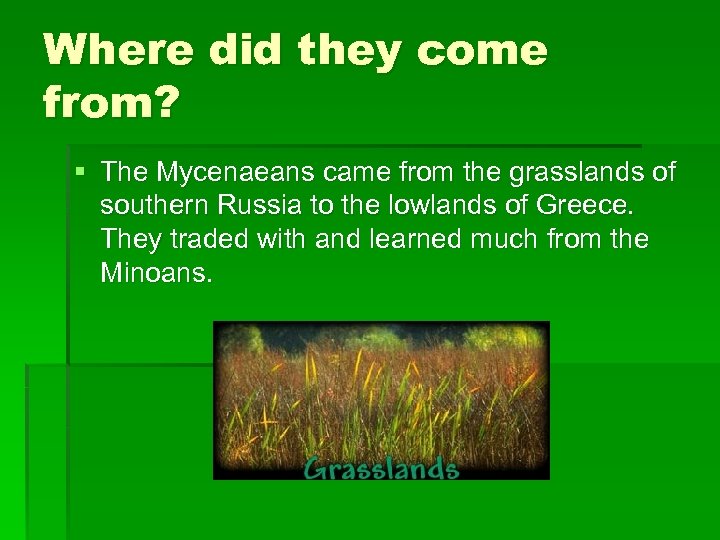 Where did they come from?

▪ The Mycenaeans came from the grasslands of southern Russia to the lowlands of Greece. They traded with and learned much from the Minoans.

Grasslands